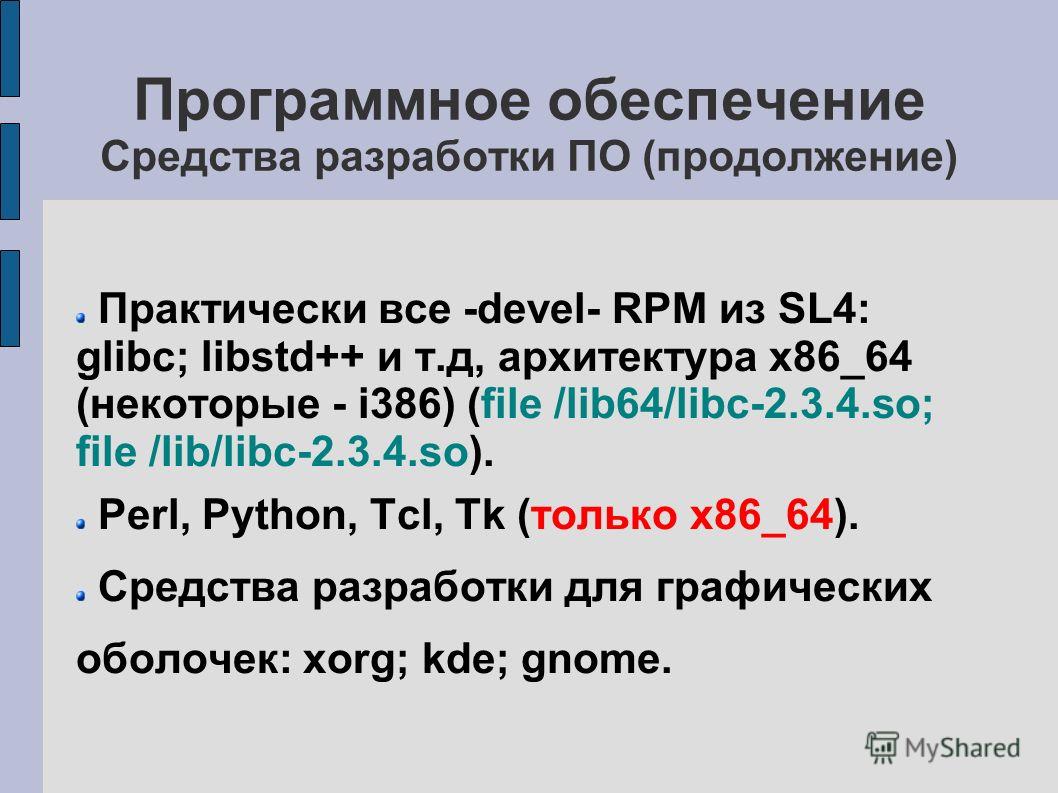 Программное обеспечение
Средства разработки ПО (продолжение)

Практически все -devel- RPM из SL4: glibc; libstd++ и т.д, архитектура x86_64 (некоторые - i386) (file /lib64/libc-2.3.4.so; file /lib/libc-2.3.4.so).

Perl, Python, Tcl, Tk (только x86_64).

Средства разработки для графических оболочек: xorg; kde; gnome.

MyShared